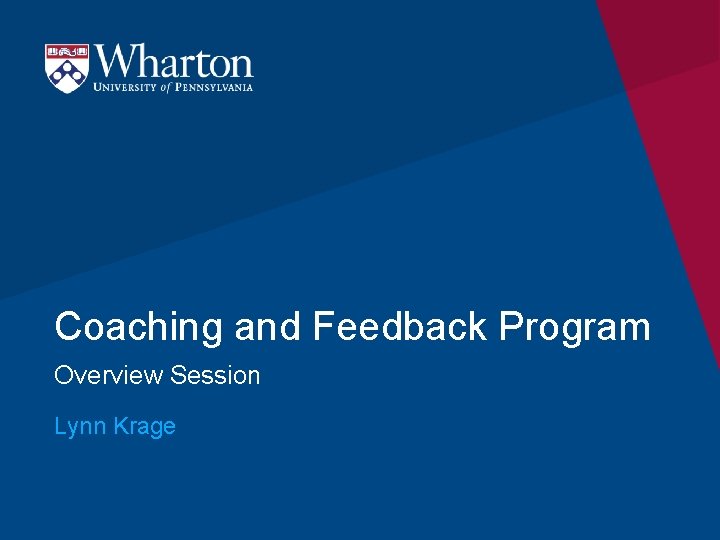 Wharton
UNIVERSITY of PENNSYLVANIA

Coaching and Feedback Program

Overview Session

Lynn Krage